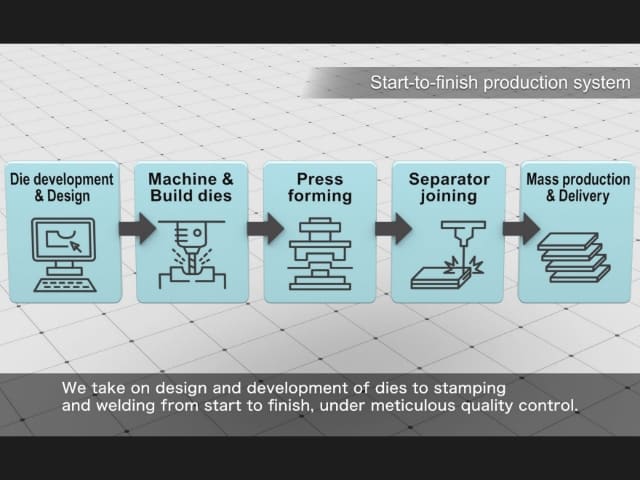 Start-to-finish production system

Die development & Design

Machine & Build dies

Press forming

Separator joining

Mass production & Delivery

We take on design and development of dies to stamping and welding from start to finish, under meticulous quality control.